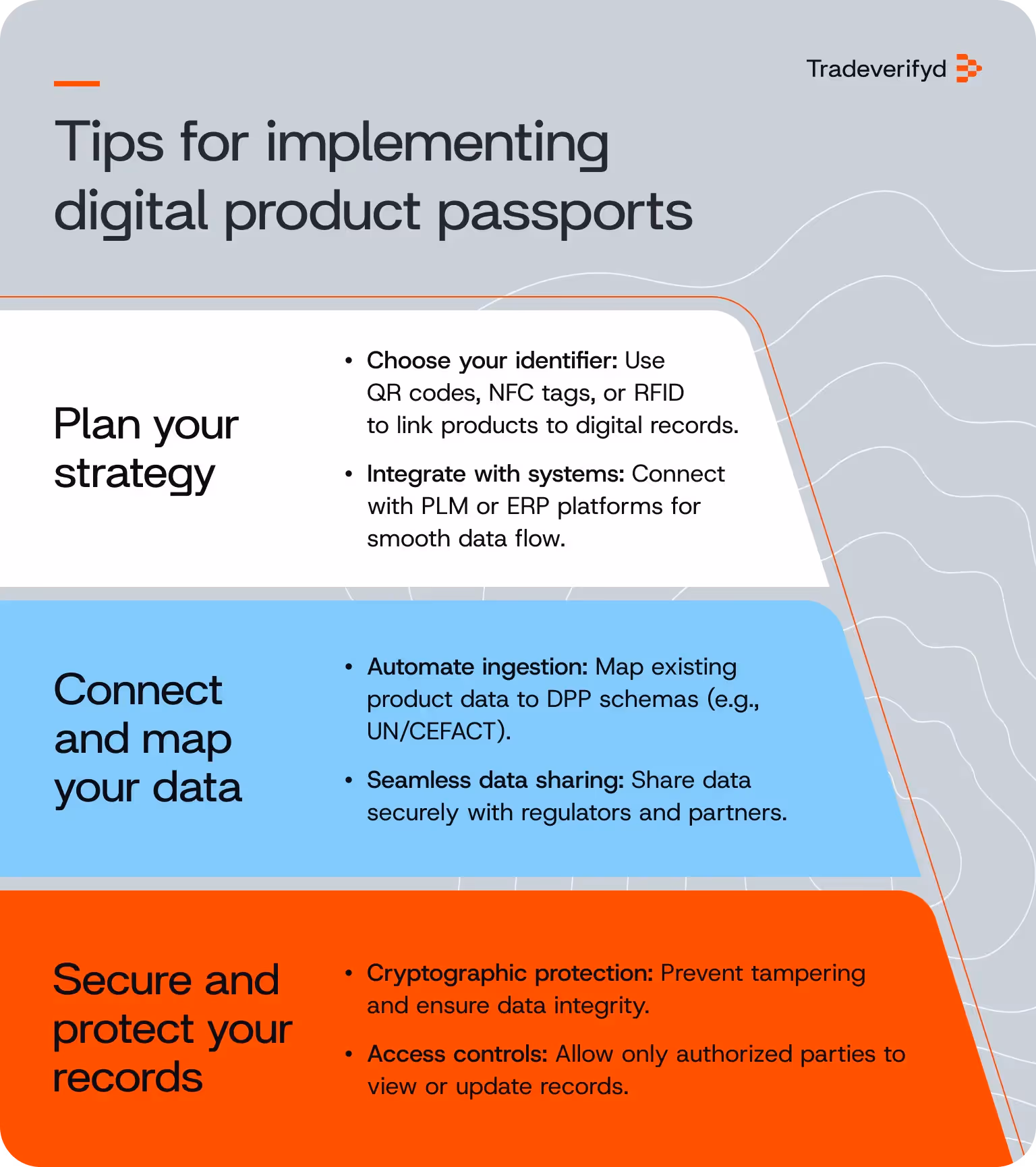 Tradeverifyd

Tips for implementing digital product passports

Plan your strategy

• Choose your identifier: Use QR codes, NFC tags, or RFID to link products to digital records.

• Integrate with systems: Connect with PLM or ERP platforms for smooth data flow.

Connect and map your data

• Automate ingestion: Map existing product data to DPP schemas (e.g., UN/CEFACT).

• Seamless data sharing: Share data securely with regulators and partners.

Secure and protect your records

• Cryptographic protection: Prevent tampering and ensure data integrity.

• Access controls: Allow only authorized parties to view or update records.